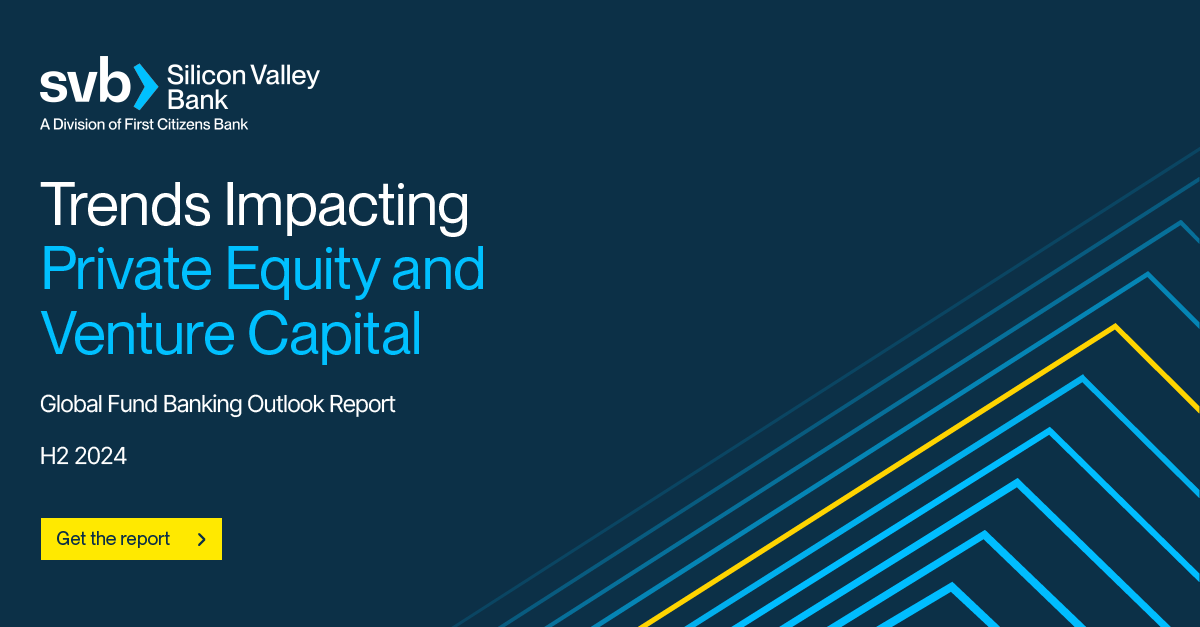 svb Silicon Valley Bank
A Division of First Citizens Bank

Trends Impacting Private Equity and Venture Capital

Global Fund Banking Outlook Report

H2 2024

Get the report